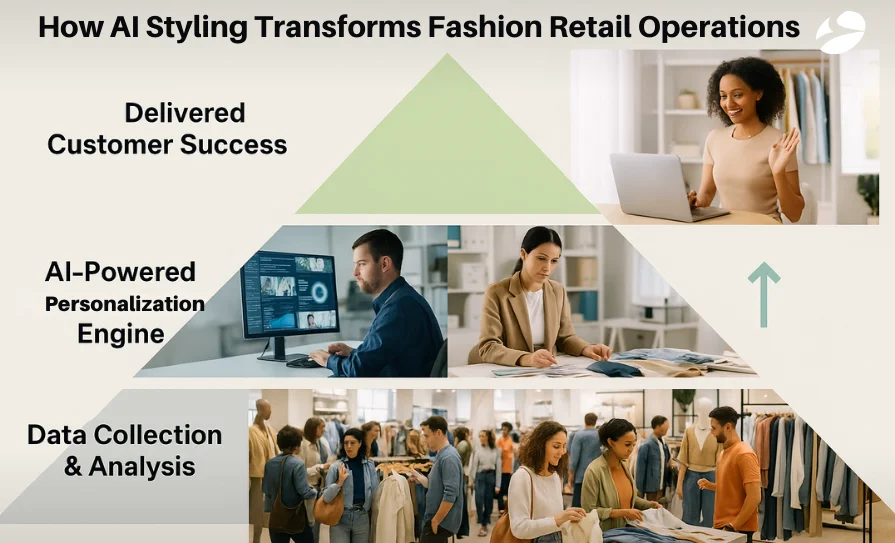 How AI Styling Transforms Fashion Retail Operations

Delivered Customer Success

AI-Powered Personalization Engine

Data Collection & Analysis